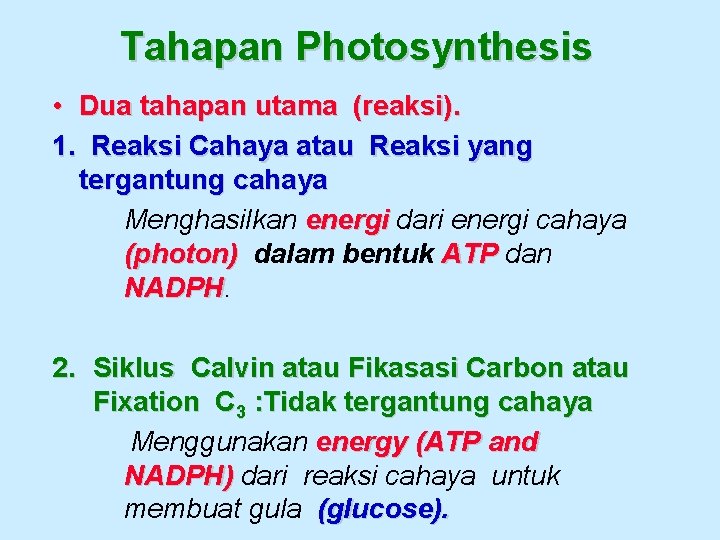 Tahapan Photosynthesis

• Dua tahapan utama (reaksi).

1. Reaksi Cahaya atau Reaksi yang tergantung cahaya

Menghasilkan energi dari energi cahaya (photon) dalam bentuk ATP dan NADPH.

2. Siklus Calvin atau Fikasasi Carbon atau Fixation $C_3$ :Tidak tergantung cahaya

Menggunakan energy (ATP and NADPH) dari reaksi cahaya untuk membuat gula (glucose).